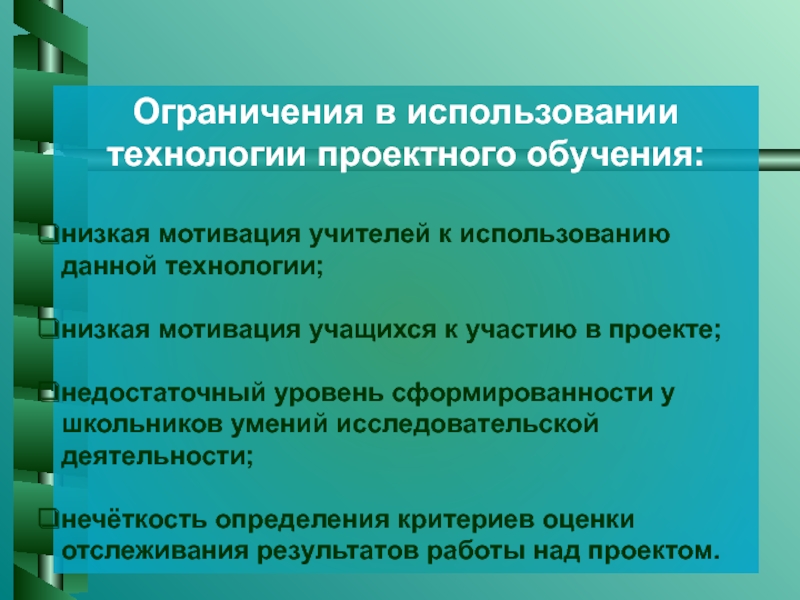 Ограничения в использовании технологии проектного обучения:

❑низкая мотивация учителей к использованию данной технологии;

❑низкая мотивация учащихся к участию в проекте;

❑недостаточный уровень сформированности у школьников умений исследовательской деятельности;

❑нечёткость определения критериев оценки отслеживания результатов работы над проектом.